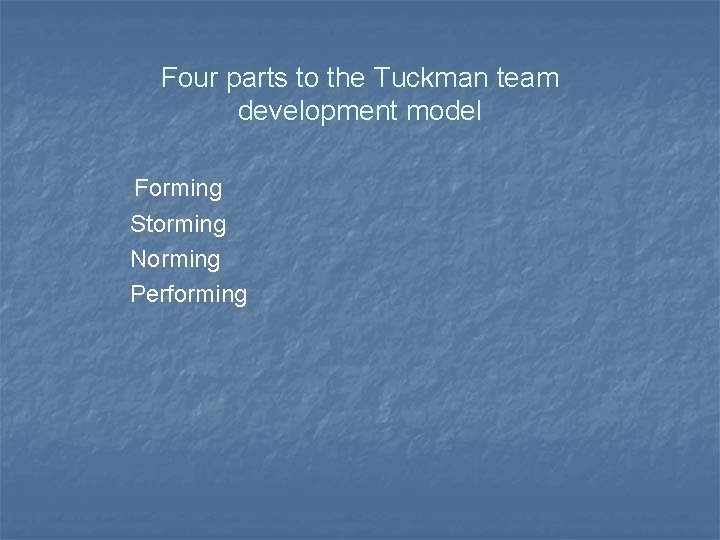 Four parts to the Tuckman team development model

Forming
Storming
Norming
Performing